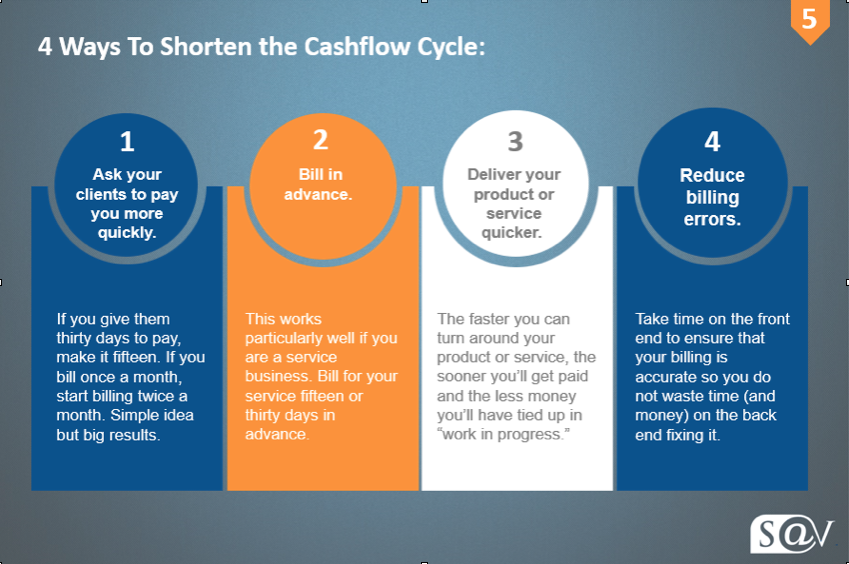 5

4 Ways To Shorten the Cashflow Cycle:

1
Ask your clients to pay you more quickly.

If you give them thirty days to pay, make it fifteen. If you bill once a month, start billing twice a month. Simple idea but big results.

2
Bill in advance.

This works particularly well if you are a service business. Bill for your service fifteen or thirty days in advance.

3
Deliver your product or service quicker.

The faster you can turn around your product or service, the sooner you'll get paid and the less money you'll have tied up in "work in progress."

4
Reduce billing errors.

Take time on the front end to ensure that your billing is accurate so you do not waste time (and money) on the back end fixing it.

S@V